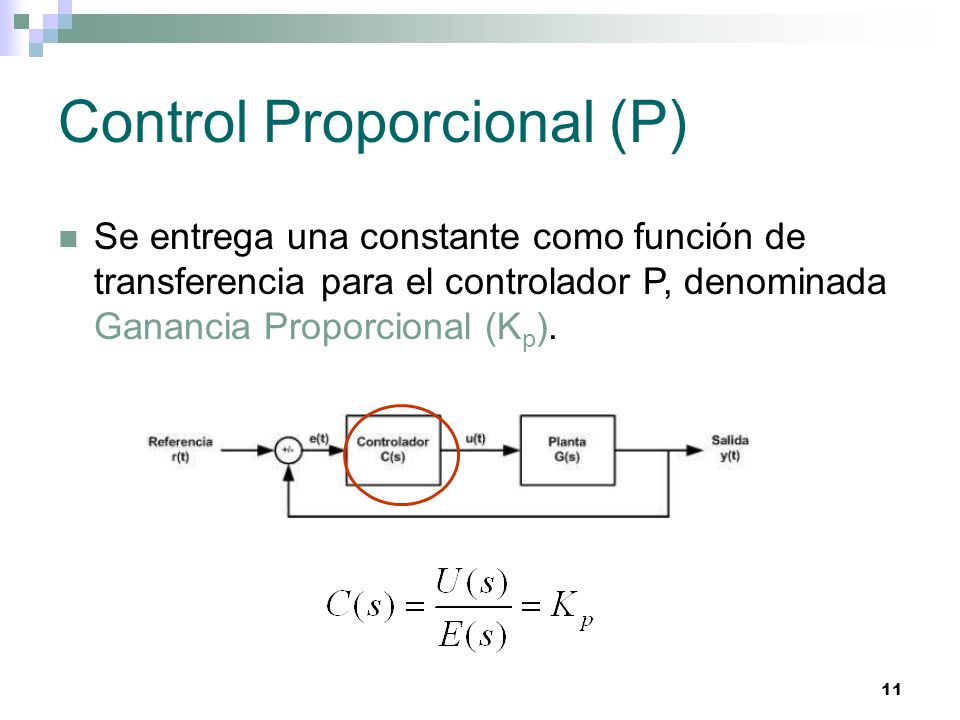 Control Proporcional (P)

Se entrega una constante como función de transferencia para el controlador P, denominada Ganancia Proporcional ($K_p$).

Referencia
r(t)

+/-

e(t)

Controlador
C(s)

u(t)

Planta
G(s)

Salida
y(t)

$C(s) = \frac{U(s)}{E(s)} = K_p$

11